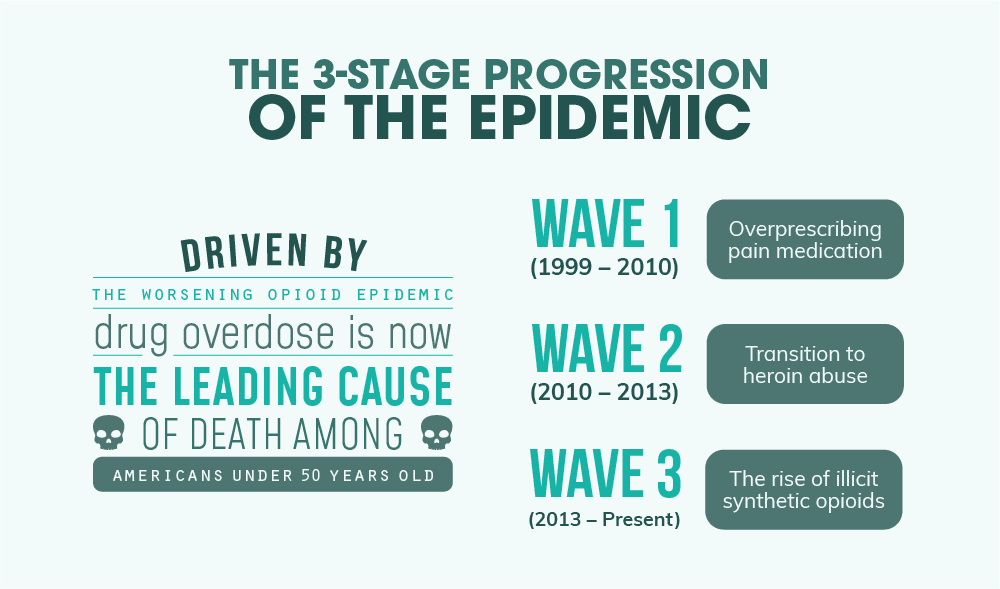 THE 3-STAGE PROGRESSION OF THE EPIDEMIC

DRIVEN BY
THE WORSENING OPIOID EPIDEMIC
drug overdose is now
THE LEADING CAUSE
OF DEATH AMONG
AMERICANS UNDER 50 YEARS OLD

WAVE 1
(1999 – 2010)
Overprescribing pain medication

WAVE 2
(2010 – 2013)
Transition to heroin abuse

WAVE 3
(2013 – Present)
The rise of illicit synthetic opioids